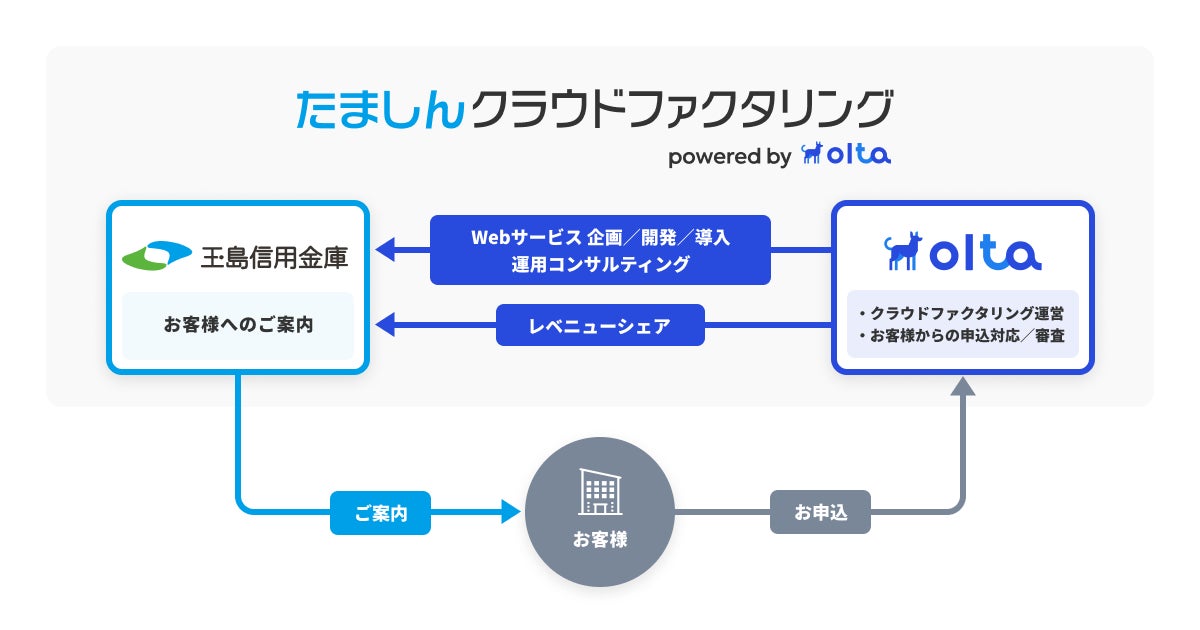 たましんクラウドファクタリング

powered by olta

玉島信用金庫

お客様へのご案内

Webサービス 企画／開発／導入
運用コンサルティング

レベニューシェア

olta

・クラウドファクタリング運営
・お客様からの申込対応／審査

ご案内

お客様

お申込